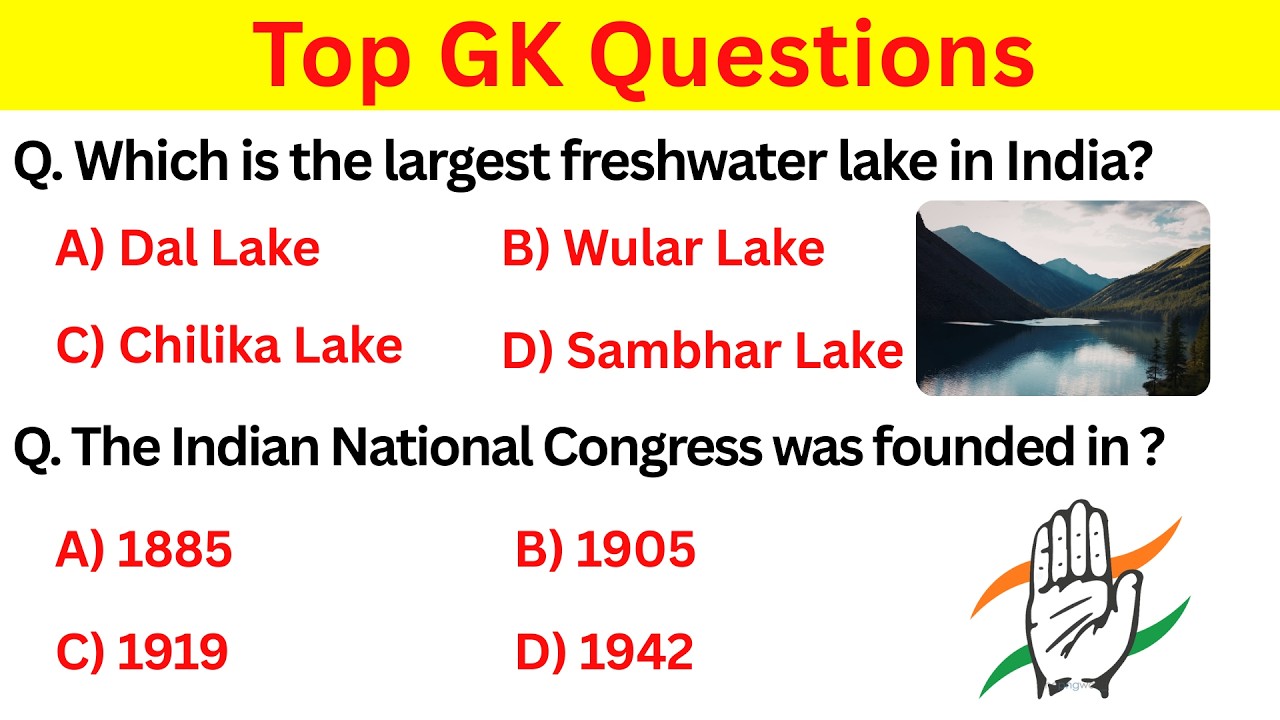 Top GK Questions

Q. Which is the largest freshwater lake in India?

A) Dal Lake
B) Wular Lake
C) Chilika Lake
D) Sambhar Lake

Q. The Indian National Congress was founded in ?

A) 1885
B) 1905
C) 1919
D) 1942